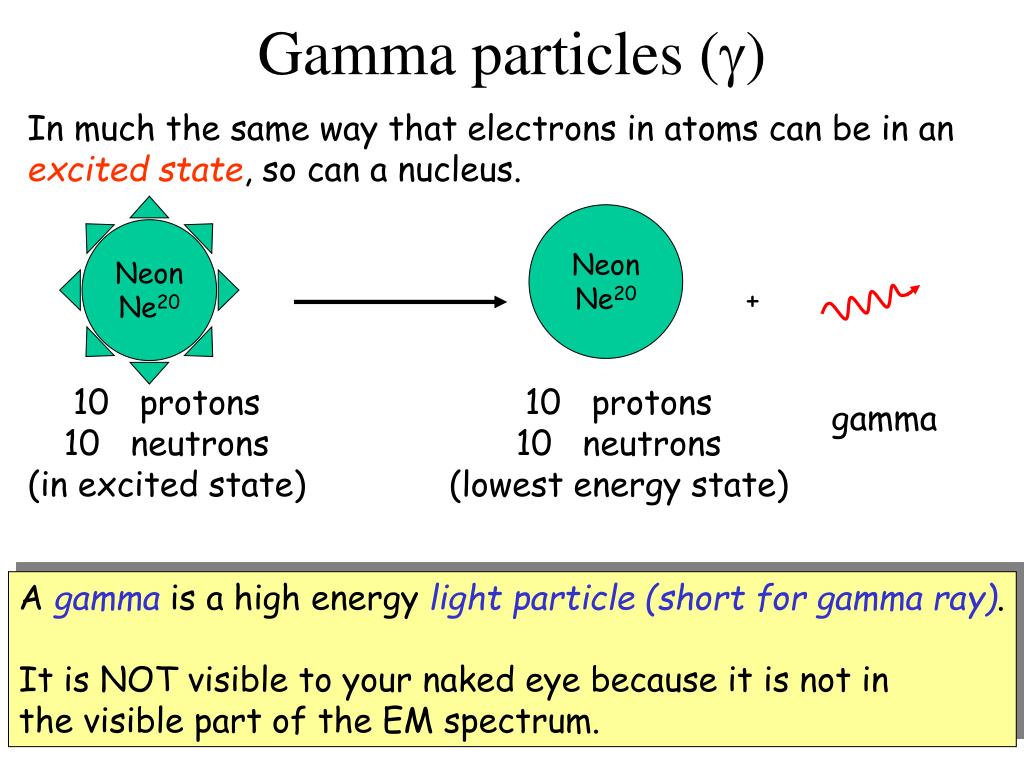 Gamma particles ($\gamma$)

In much the same way that electrons in atoms can be in an excited state, so can a nucleus.

Neon
$Ne^{20}$

Neon
$Ne^{20}$

+

10 protons
10 neutrons
(in excited state)

10 protons
10 neutrons
(lowest energy state)

gamma

A gamma is a high energy light particle (short for gamma ray).

It is NOT visible to your naked eye because it is not in the visible part of the EM spectrum.